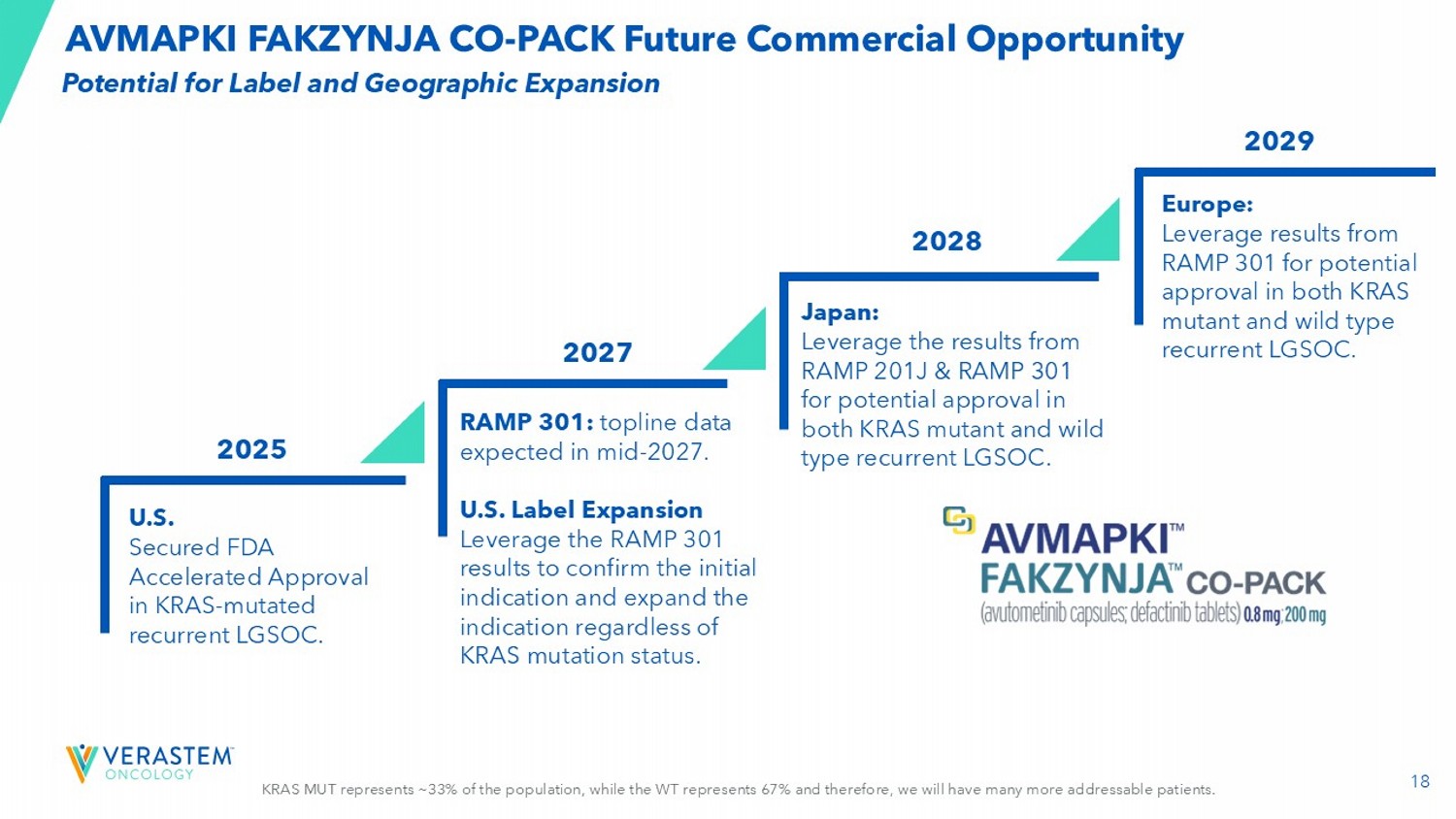 AVMAPKI FAKZYNJA CO-PACK Future Commercial Opportunity

Potential for Label and Geographic Expansion

2025

U.S.
Secured FDA Accelerated Approval in KRAS-mutated recurrent LGSOC.

2027

RAMP 301: topline data expected in mid-2027.

U.S. Label Expansion
Leverage the RAMP 301 results to confirm the initial indication and expand the indication regardless of KRAS mutation status.

2028

Japan:
Leverage the results from RAMP 201J & RAMP 301 for potential approval in both KRAS mutant and wild type recurrent LGSOC.

2029

Europe:
Leverage results from RAMP 301 for potential approval in both KRAS mutant and wild type recurrent LGSOC.

AVMAPKI™ FAKZYNJA™ CO-PACK
(avutometinib capsules; defactinib tablets) 0.8 mg; 200 mg

VERASTEM ONCOLOGY

KRAS MUT represents ~33% of the population, while the WT represents 67% and therefore, we will have many more addressable patients.

18